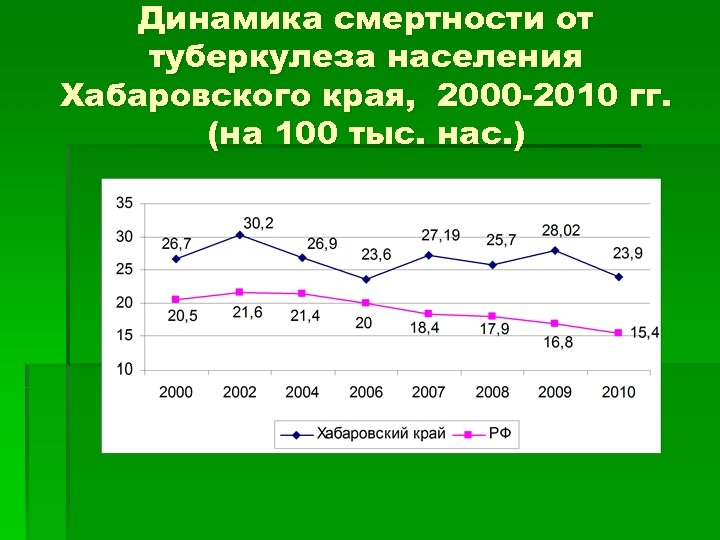 Динамика смертности от туберкулеза населения Хабаровского края, 2000-2010 гг. (на 100 тыс. нас.)

35
30
25
20
15
10

26,7
30,2
26,9
23,6
27,19
25,7
28,02
23,9

20,5
21,6
21,4
20
18,4
17,9
16,8
15,4

2000
2002
2004
2006
2007
2008
2009
2010

Хабаровский край
РФ